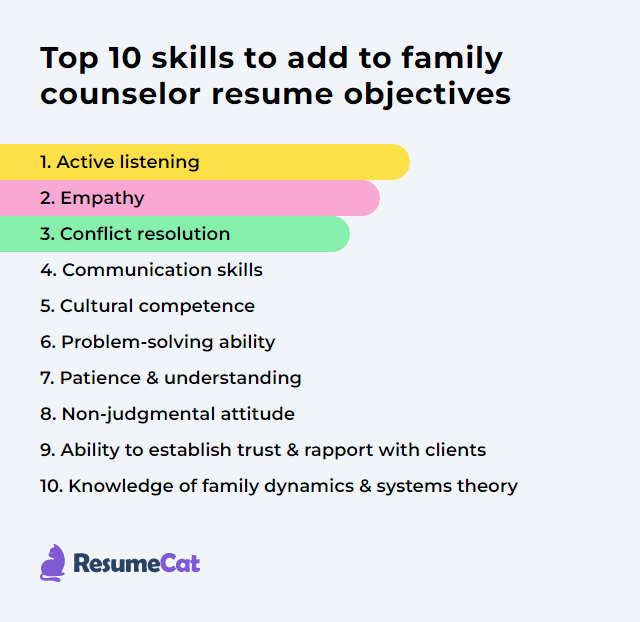 Top 10 skills to add to family counselor resume objectives

1. Active listening
2. Empathy
3. Conflict resolution
4. Communication skills
5. Cultural competence
6. Problem-solving ability
7. Patience & understanding
8. Non-judgmental attitude
9. Ability to establish trust & rapport with clients
10. Knowledge of family dynamics & systems theory

ResumeCat